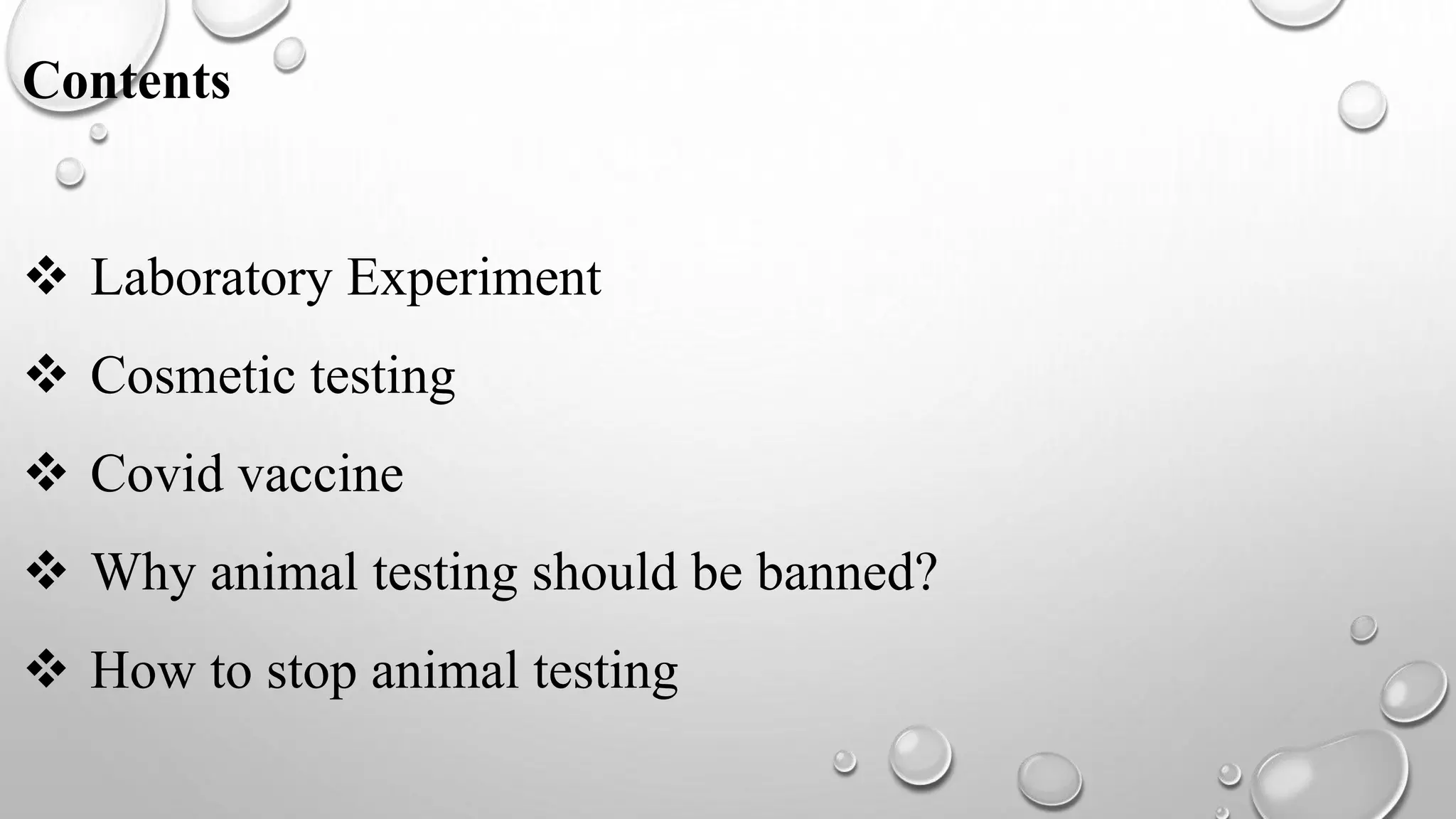 Contents

❖ Laboratory Experiment

❖ Cosmetic testing

❖ Covid vaccine

❖ Why animal testing should be banned?

❖ How to stop animal testing